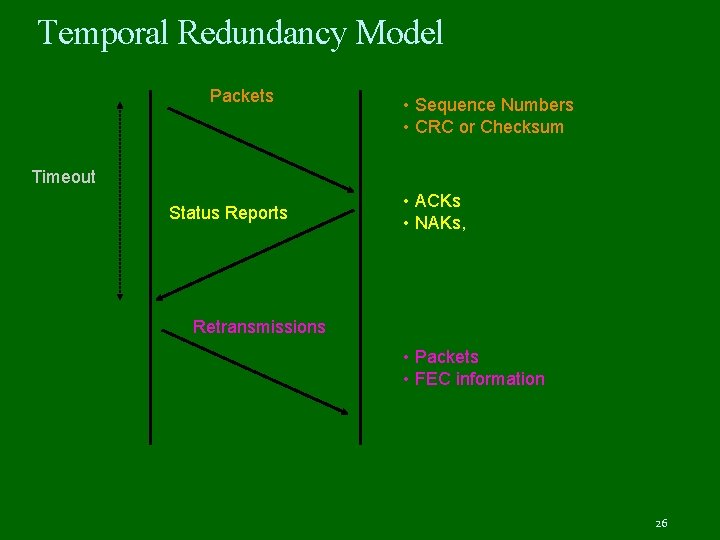 Temporal Redundancy Model

Packets

• Sequence Numbers
• CRC or Checksum

Timeout

Status Reports

• ACKs
• NAKs,

Retransmissions

• Packets
• FEC information

26